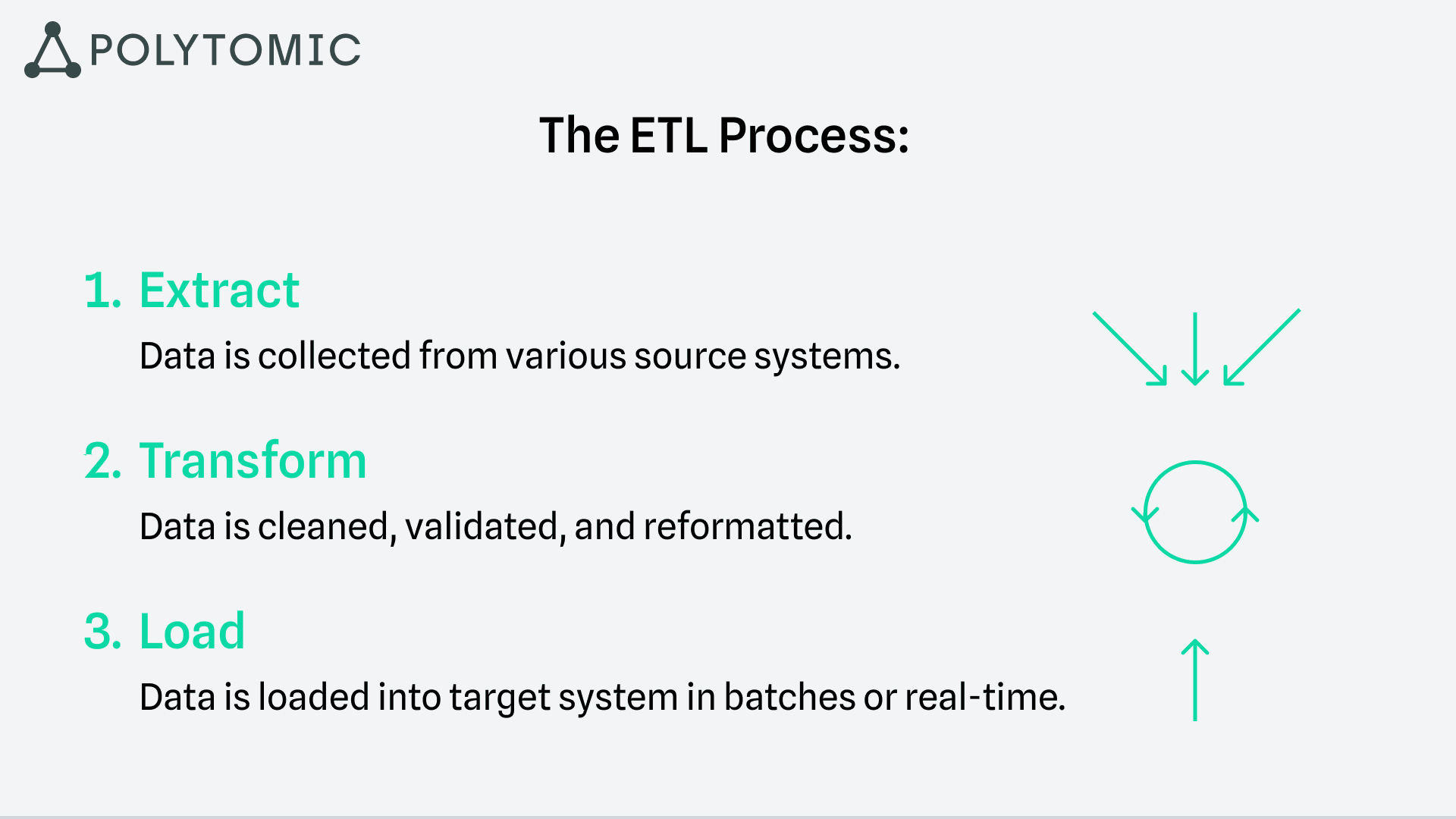 POLYTOMIC

The ETL Process:

1. Extract

Data is collected from various source systems.

2. Transform

Data is cleaned, validated, and reformatted.

3. Load

Data is loaded into target system in batches or real-time.